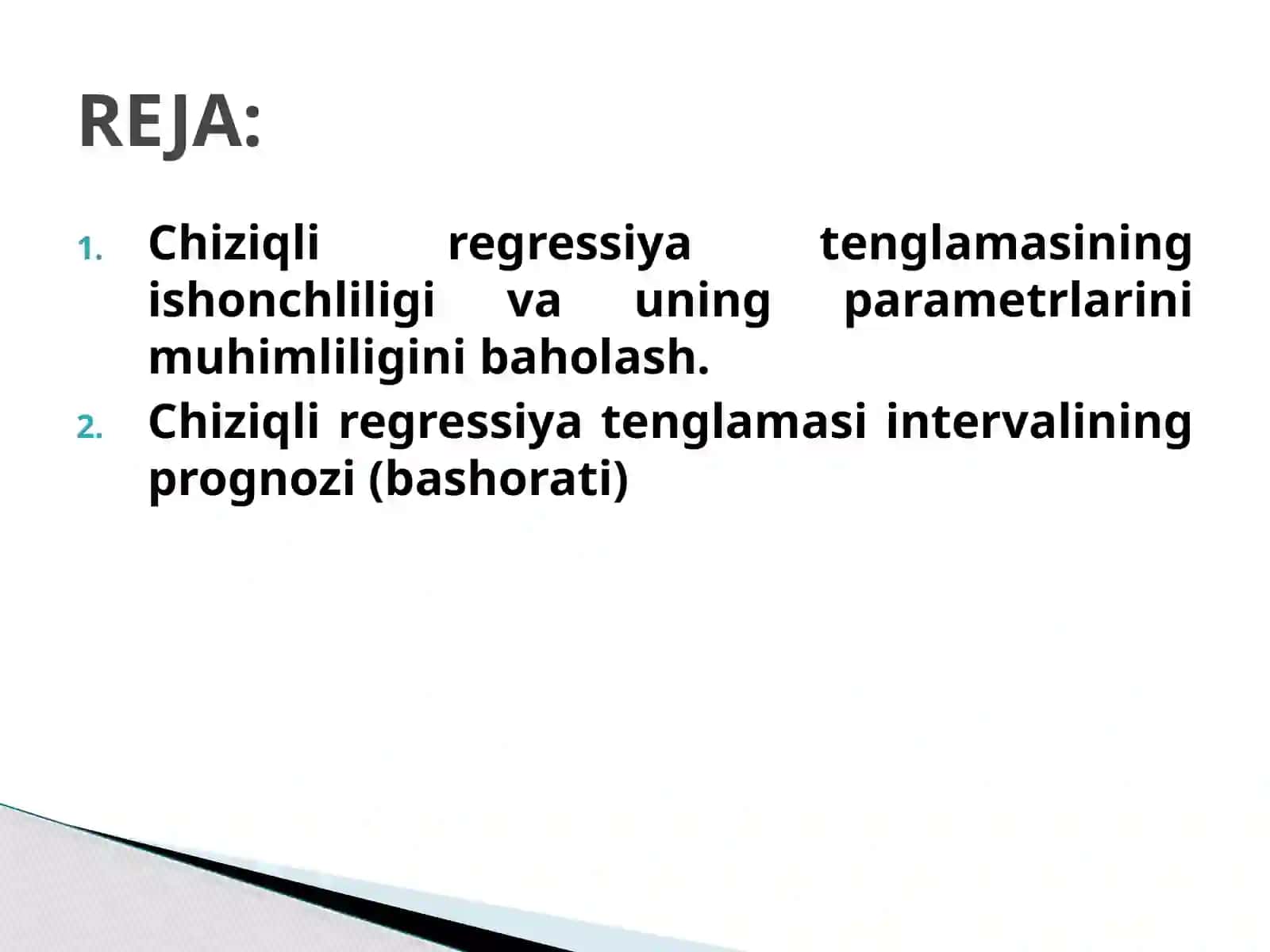 REJA:

1. Chiziqli regressiya tenglamasining ishonchliligi va uning parametrlarini muhimliligini baholash.
2. Chiziqli regressiya tenglamasi intervalining prognozi (bashorati)